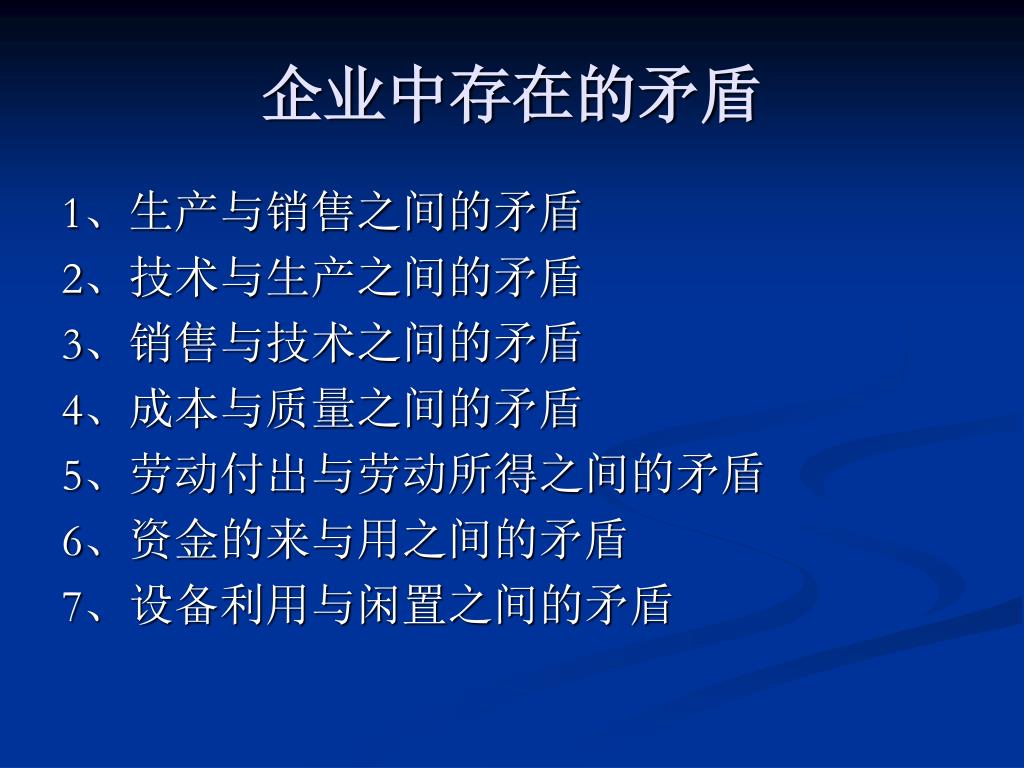 企业中存在的矛盾

1、生产与销售之间的矛盾
2、技术与生产之间的矛盾
3、销售与技术之间的矛盾
4、成本与质量之间的矛盾
5、劳动付出与劳动所得之间的矛盾
6、资金的来与用之间的矛盾
7、设备利用与闲置之间的矛盾